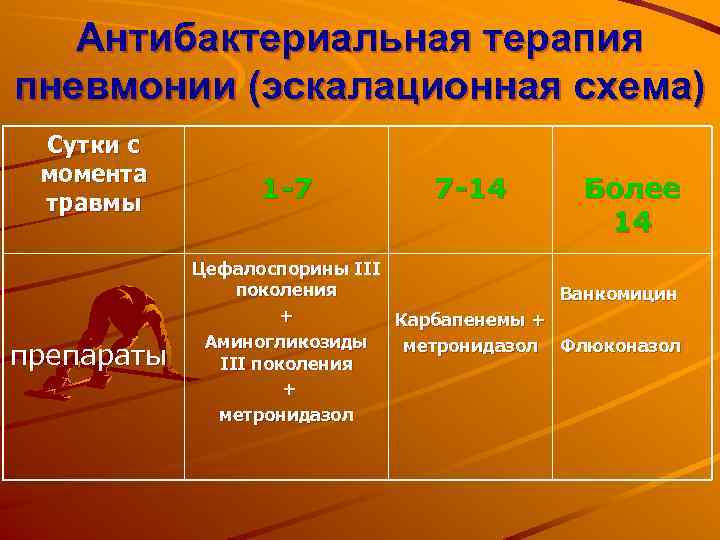 Антибактериальная терапия пневмонии (эскалационная схема)

| Сутки с момента травмы | 1-7 | 7-14 | Более 14 |
|---|---|---|---|
| препараты | Цефалоспорины III поколения + Аминогликозиды III поколения + метронидазол | Карбапенемы + метронидазол | Ванкомицин Флюконазол |